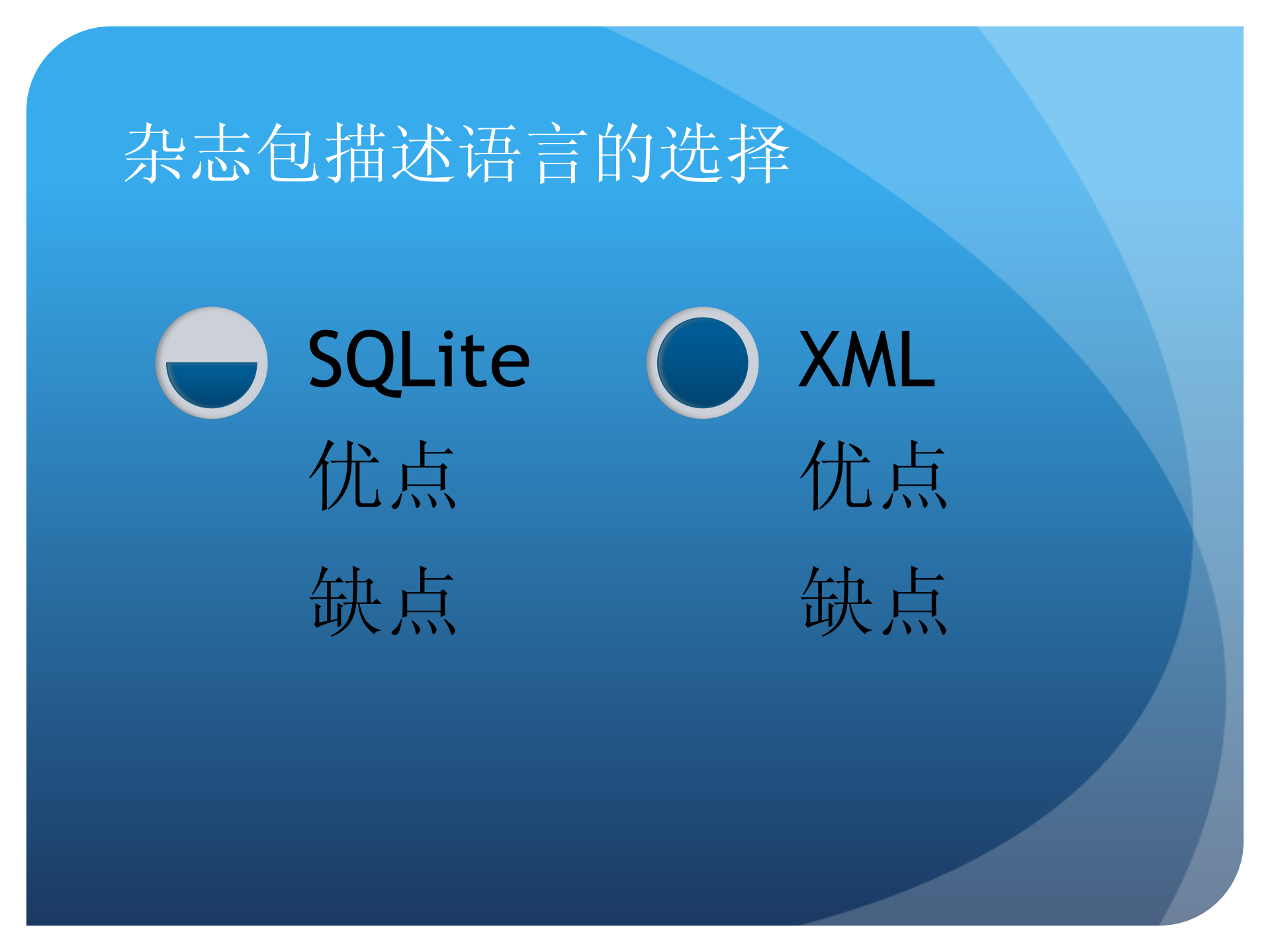 杂志包描述语言的选择

SQLite
优点
缺点

XML
优点
缺点